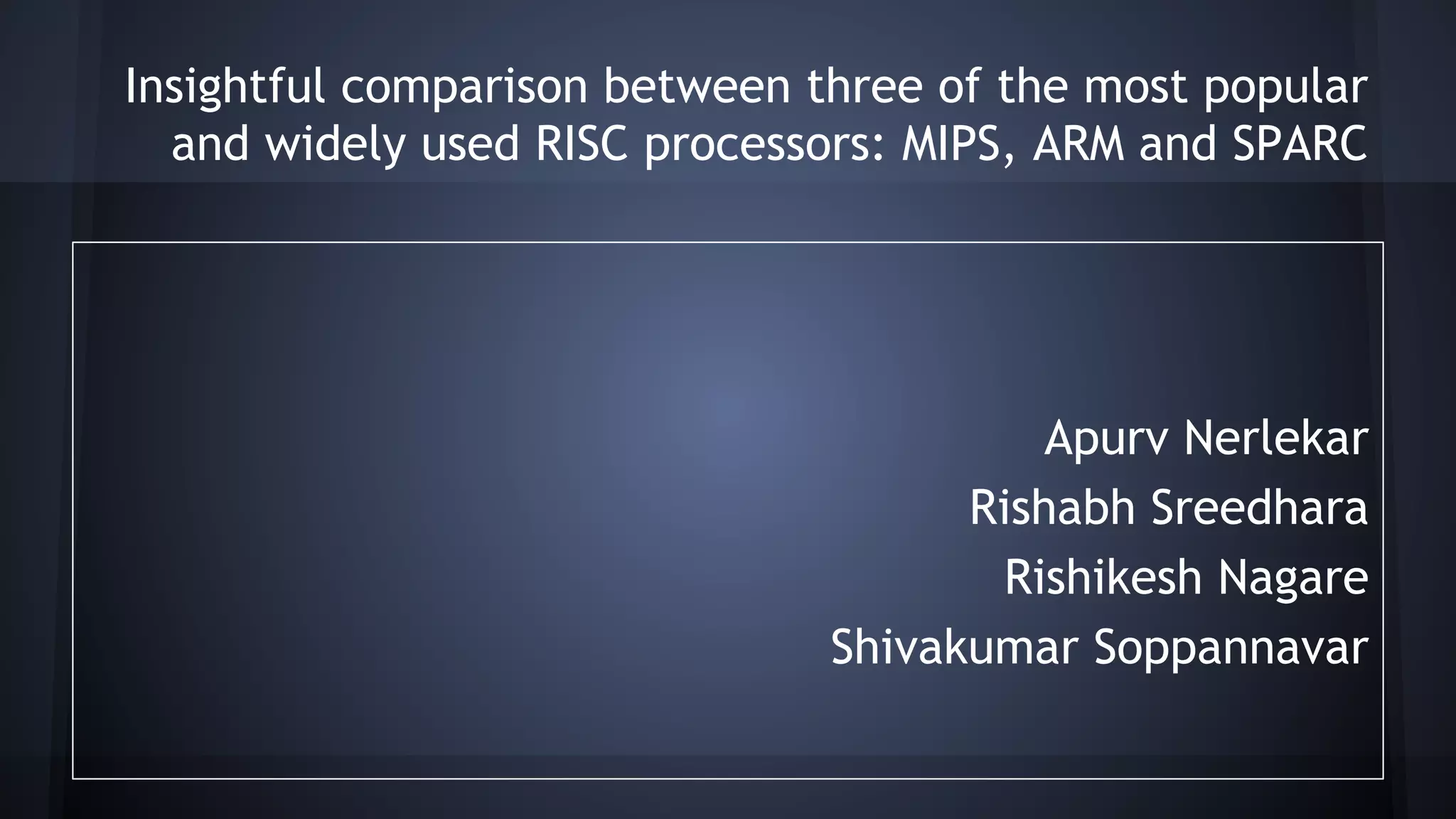 Insightful comparison between three of the most popular and widely used RISC processors: MIPS, ARM and SPARC

Apurv Nerlekar
Rishabh Sreedhara
Rishikesh Nagare
Shivakumar Soppannavar